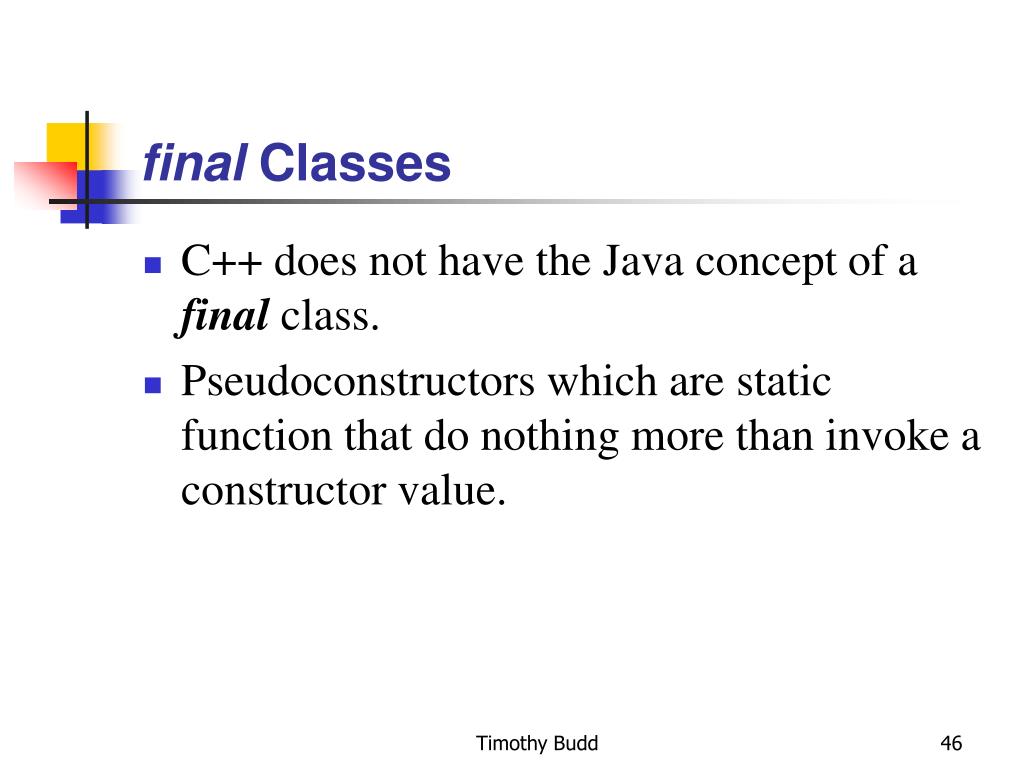 final Classes

- C++ does not have the Java concept of a final class.
- Pseudoconstructors which are static function that do nothing more than invoke a constructor value.

Timothy Budd

46